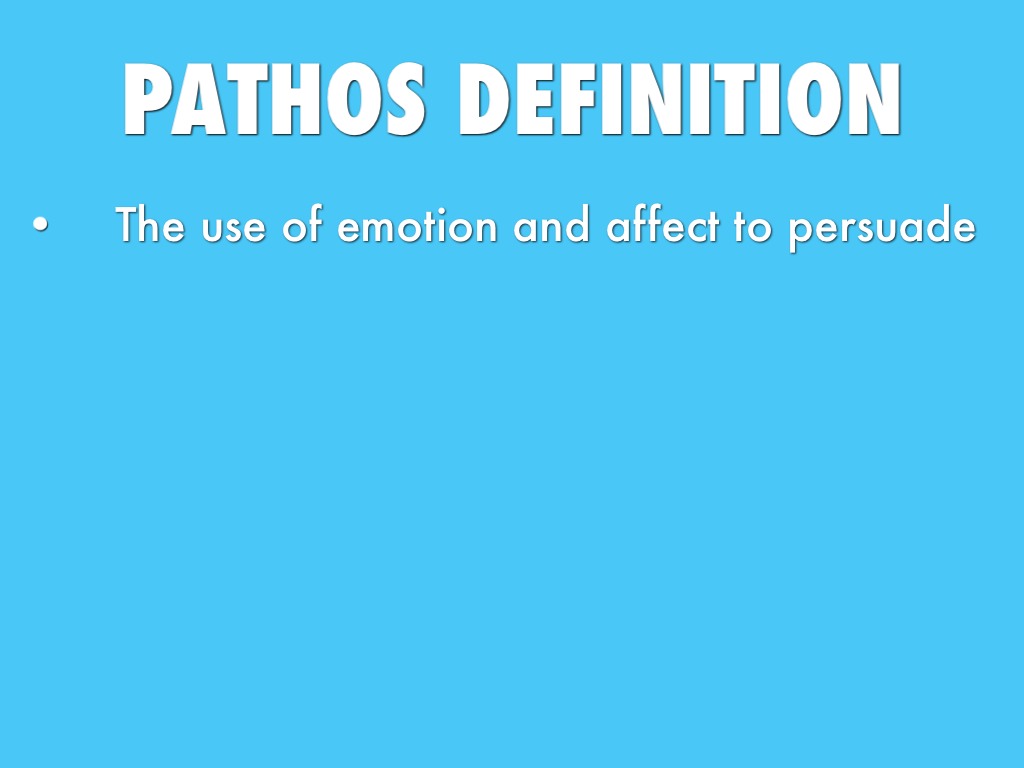 PATHOS DEFINITION

• The use of emotion and affect to persuade